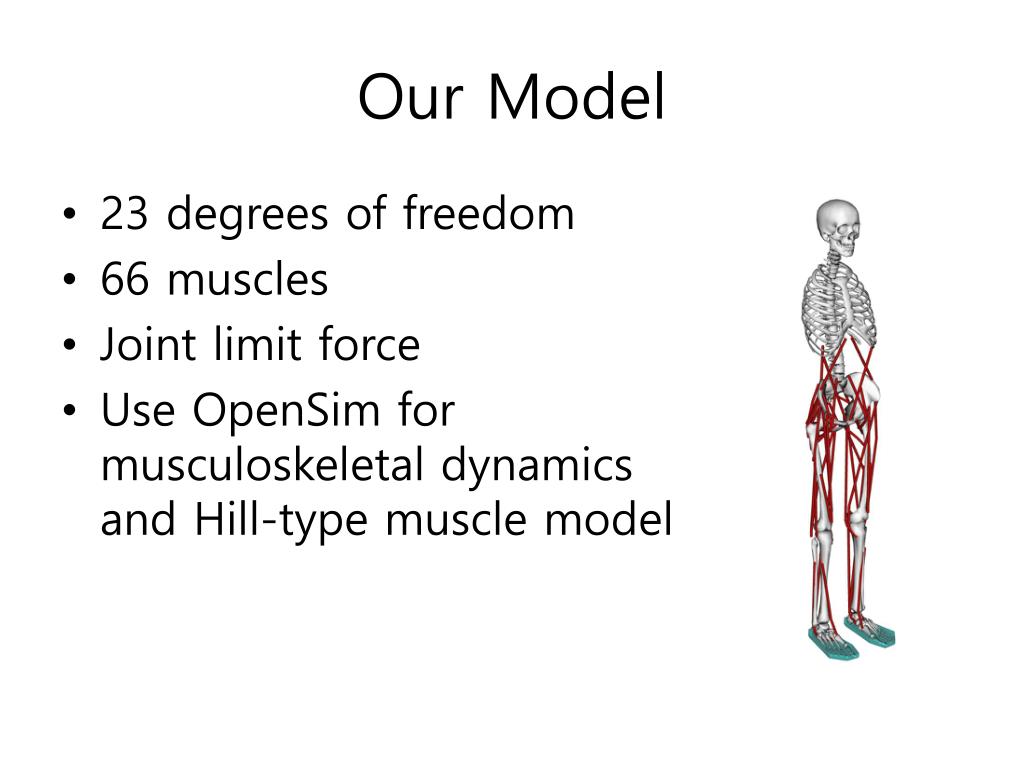 Our Model

• 23 degrees of freedom
• 66 muscles
• Joint limit force
• Use OpenSim for musculoskeletal dynamics and Hill-type muscle model